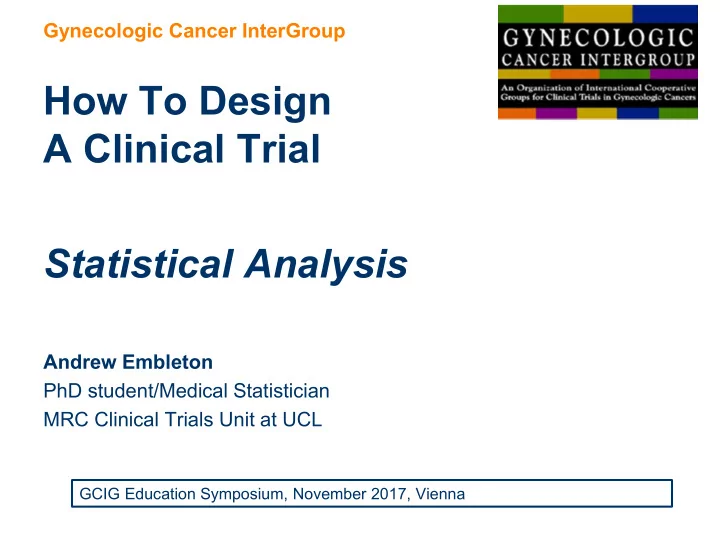 Gynecologic Cancer InterGroup

GYNECOLOGIC
CANCER INTERGROUP
An Organization of International Cooperative Groups for Clinical Trials in Gynecologic Cancers

How To Design
A Clinical Trial

Statistical Analysis

Andrew Embleton
PhD student/Medical Statistician
MRC Clinical Trials Unit at UCL

GCIG Education Symposium, November 2017, Vienna